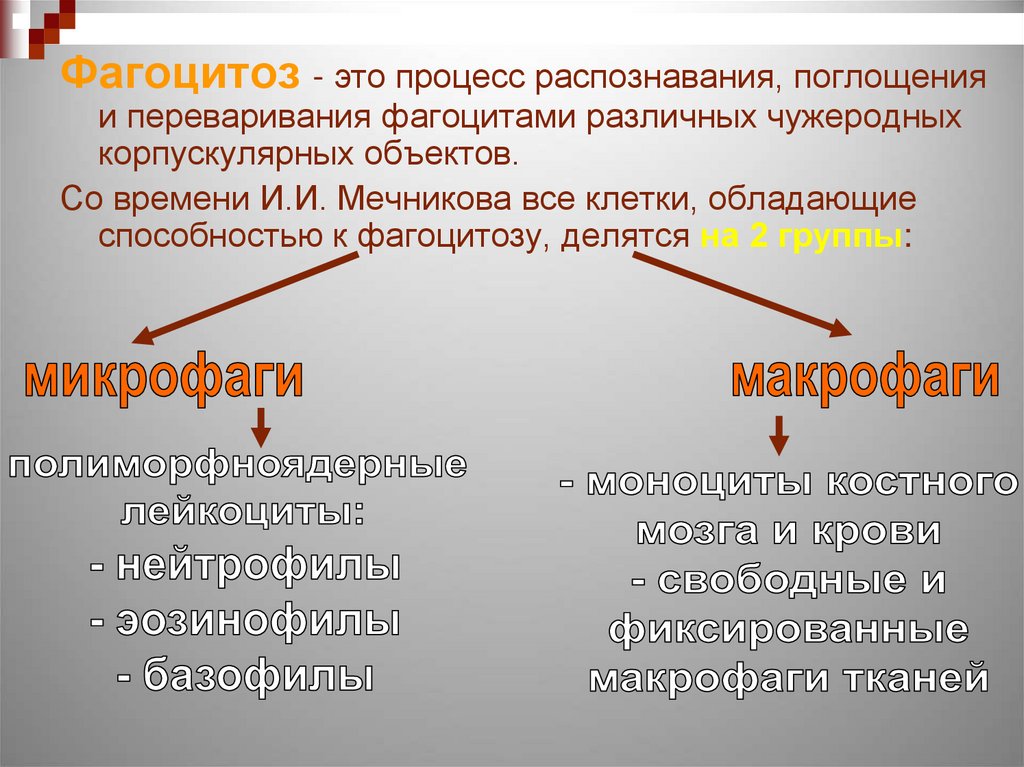 Фагоцитоз - это процесс распознавания, поглощения и переваривания фагоцитами различных чужеродных корпускулярных объектов.

Со времени И.И. Мечникова все клетки, обладающие способностью к фагоцитозу, делятся на 2 группы:

микрофаги

полиморфноядерные лейкоциты:
- нейтрофилы
- эозинофилы
- базофилы

макрофаги

- моноциты костного мозга и крови
- свободные и фиксированные макрофаги тканей